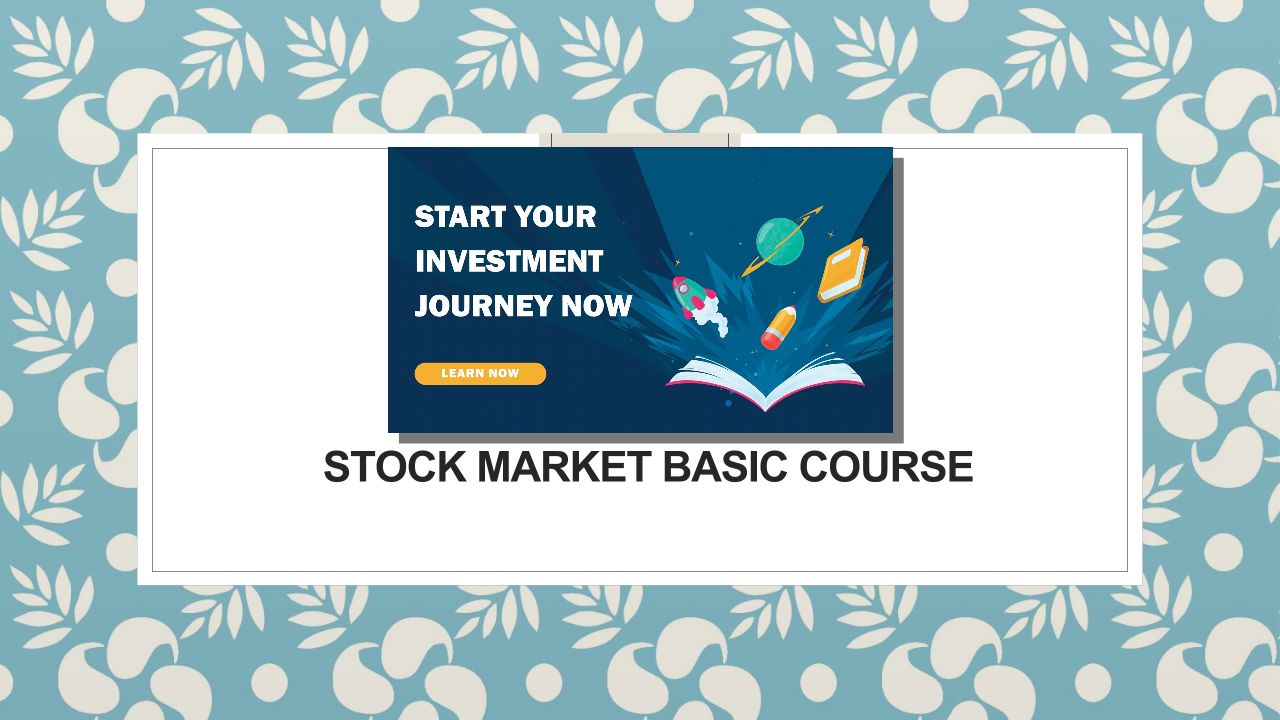 START YOUR INVESTMENT JOURNEY NOW

LEARN NOW

STOCK MARKET BASIC COURSE